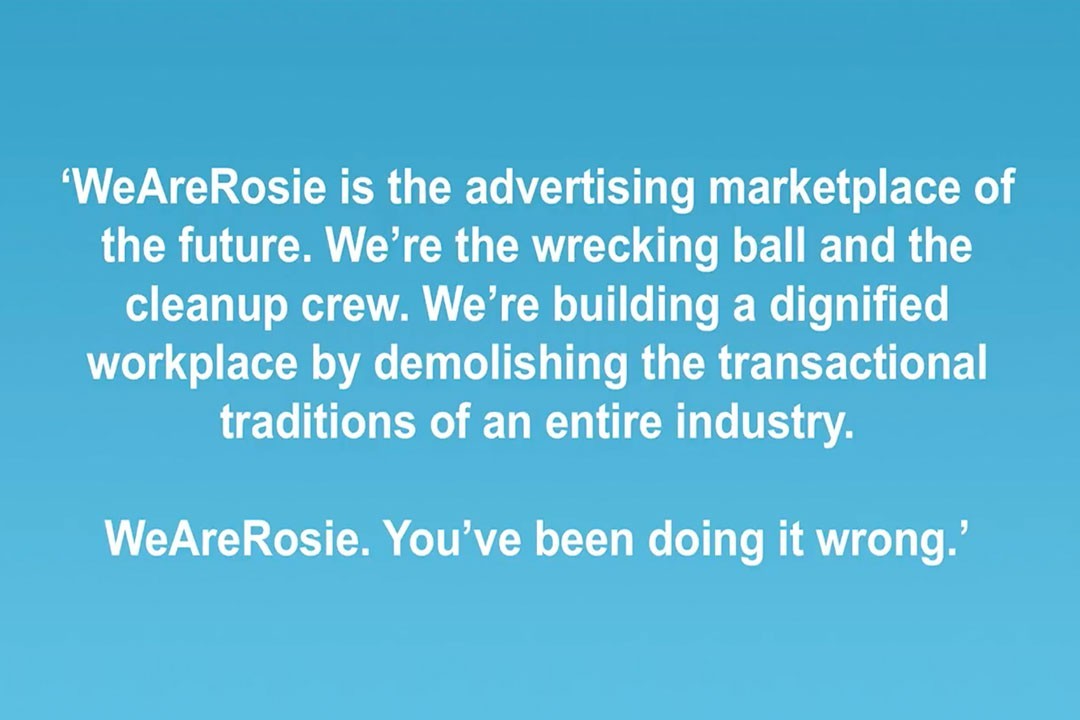 ‘WeAreRosie is the advertising marketplace of the future. We’re the wrecking ball and the cleanup crew. We’re building a dignified workplace by demolishing the transactional traditions of an entire industry.

WeAreRosie. You’ve been doing it wrong.’